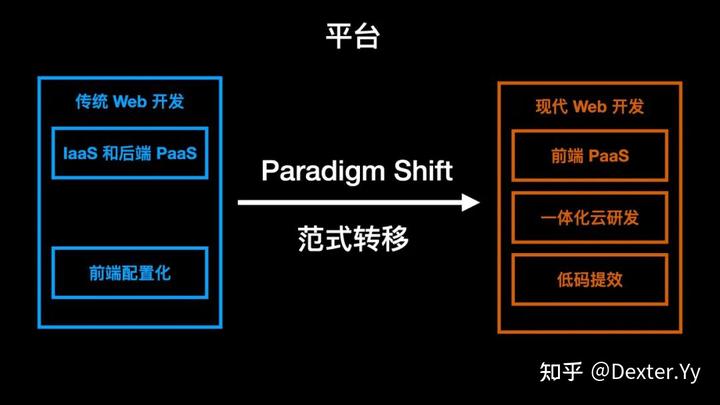 平台

传统 Web 开发

IaaS 和后端 PaaS

前端配置化

Paradigm Shift

范式转移

现代 Web 开发

前端 PaaS

一体化云研发

低码提效

知乎 @Dexter.Yy